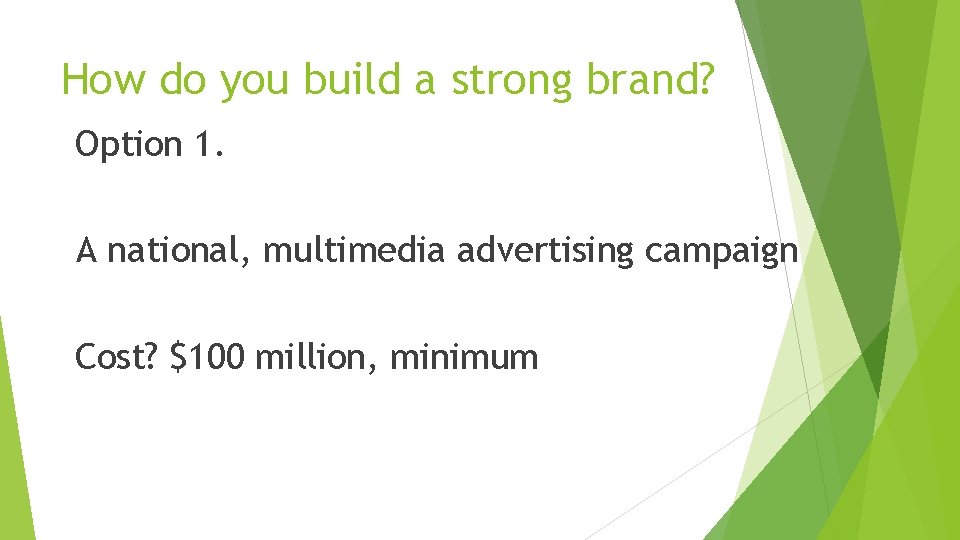 How do you build a strong brand?

Option 1.

A national, multimedia advertising campaign

Cost? \$100 million, minimum